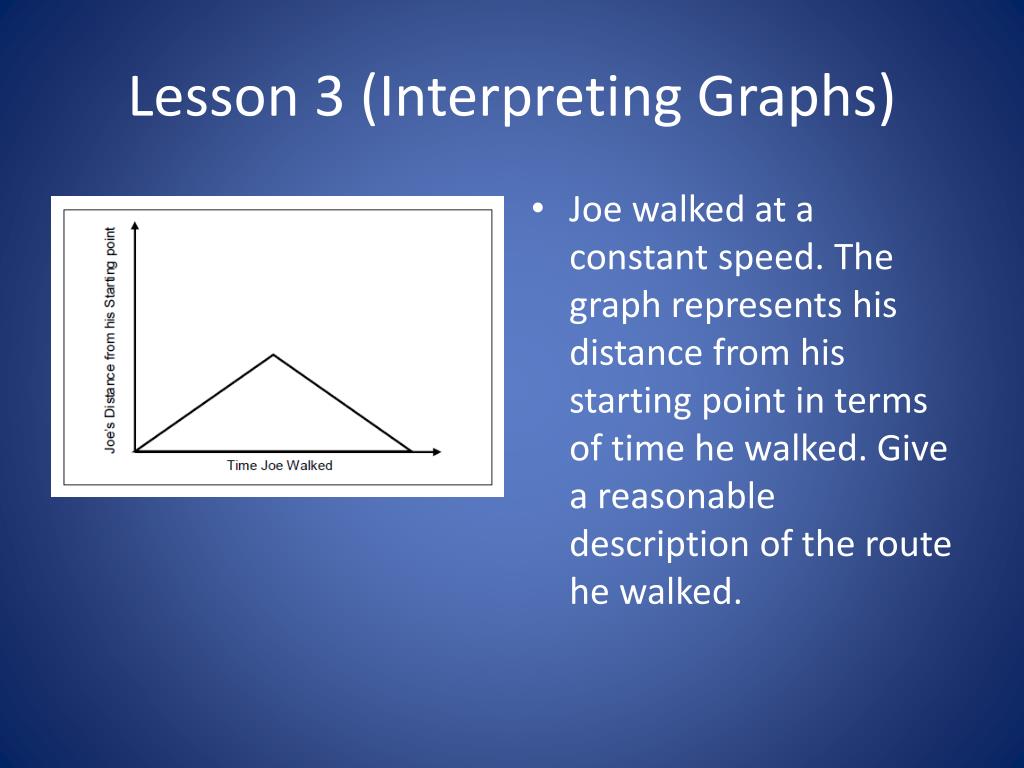 Lesson 3 (Interpreting Graphs)

Joe's Distance from his Starting point

Time Joe Walked

• Joe walked at a constant speed. The graph represents his distance from his starting point in terms of time he walked. Give a reasonable description of the route he walked.